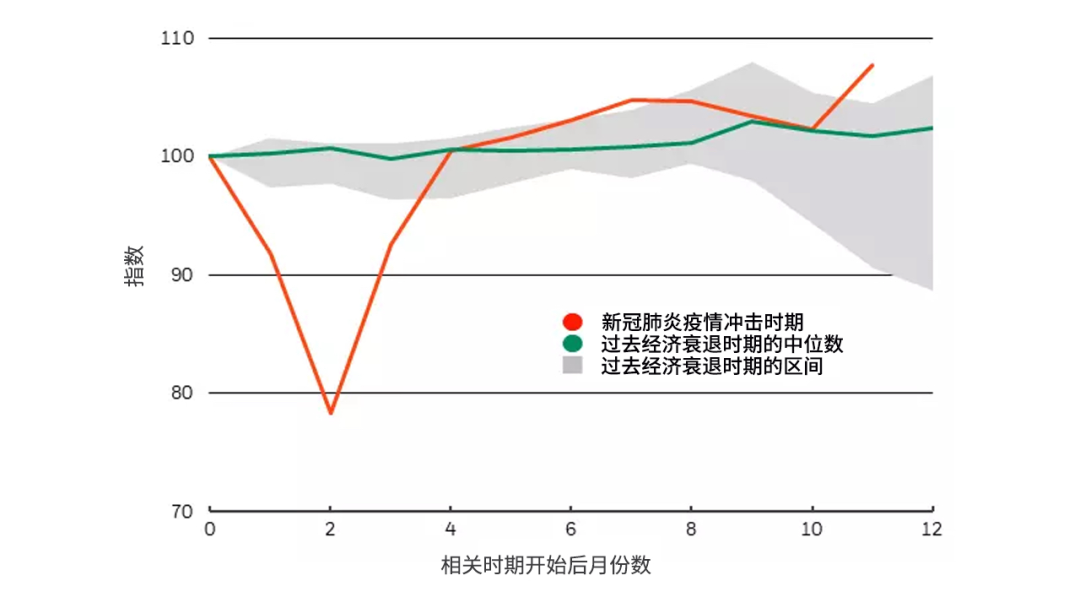 110
100
90
80
70
指数
新冠肺炎疫情冲击时期
过去经济衰退时期的中位数
过去经济衰退时期的区间
0
2
4
6
8
10
12
相关时期开始后月份数